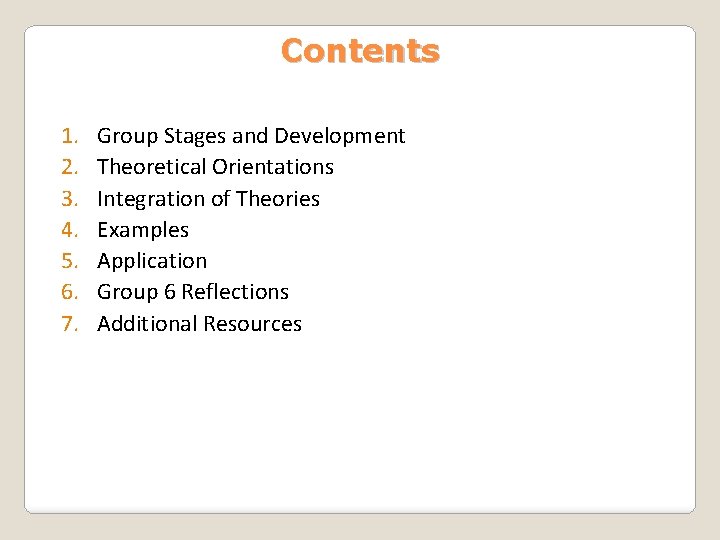 Contents

1. Group Stages and Development
2. Theoretical Orientations
3. Integration of Theories
4. Examples
5. Application
6. Group 6 Reflections
7. Additional Resources